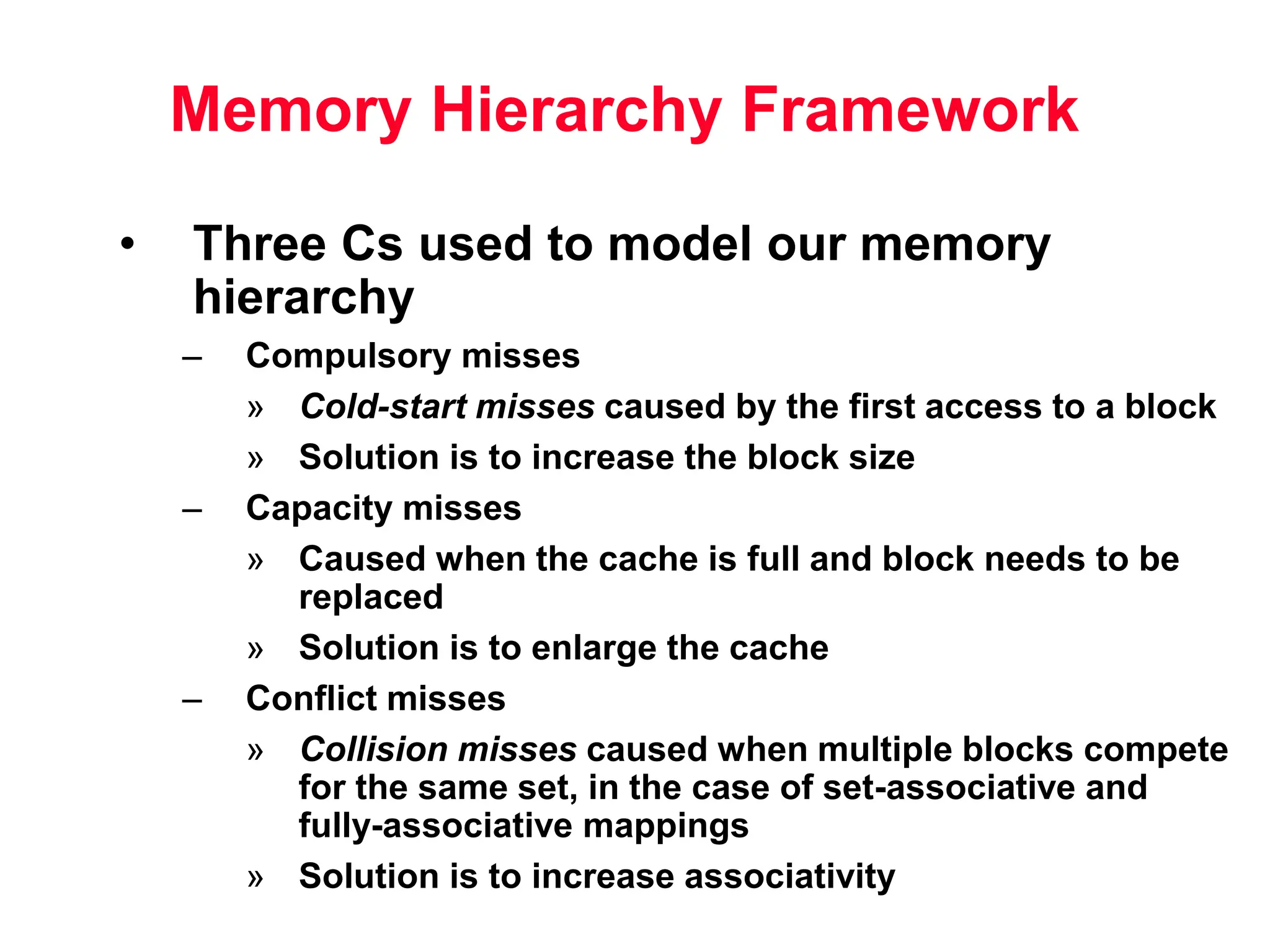 Memory Hierarchy Framework

• Three Cs used to model our memory hierarchy

– Compulsory misses

» Cold-start misses caused by the first access to a block

» Solution is to increase the block size

– Capacity misses

» Caused when the cache is full and block needs to be replaced

» Solution is to enlarge the cache

– Conflict misses

» Collision misses caused when multiple blocks compete for the same set, in the case of set-associative and fully-associative mappings

» Solution is to increase associativity